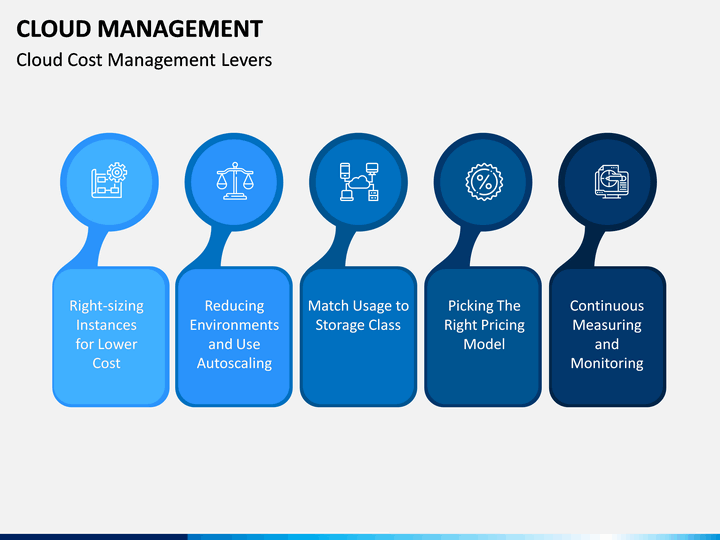 CLOUD MANAGEMENT

Cloud Cost Management Levers

Right-sizing Instances for Lower Cost

Reducing Environments and Use Autoscaling

Match Usage to Storage Class

Picking The Right Pricing Model

Continuous Measuring and Monitoring